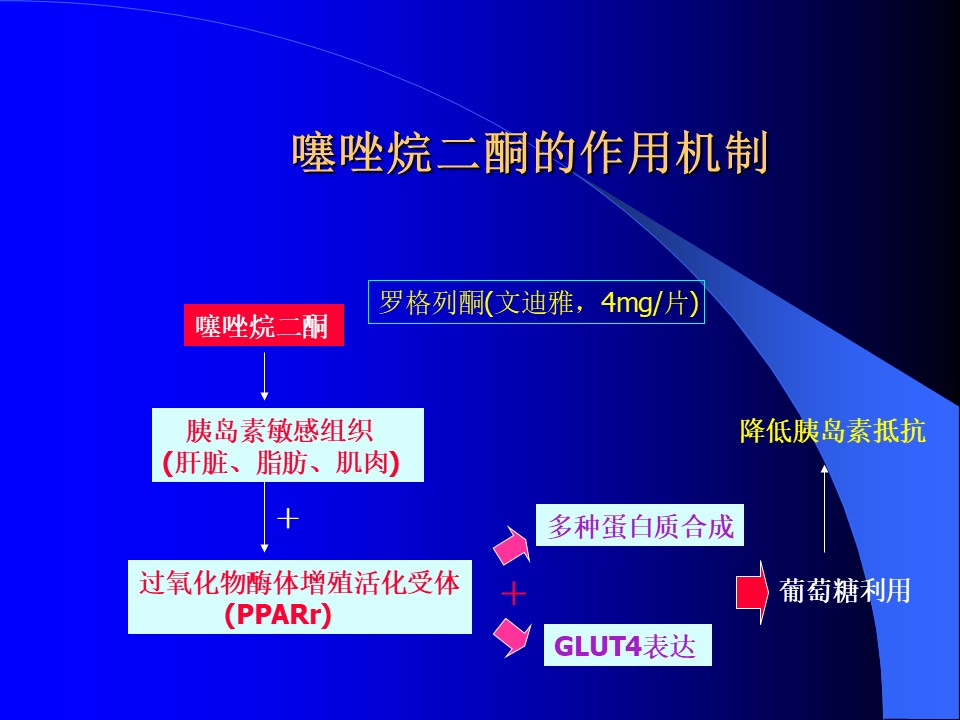 噻唑烷二酮的作用机制

罗格列酮(文迪雅，4mg/片)

噻唑烷二酮

胰岛素敏感组织
(肝脏、脂肪、肌肉)

+

过氧化物酶体增殖活化受体
(PPARr)

+

多种蛋白质合成

GLUT4表达

葡萄糖利用

降低胰岛素抵抗